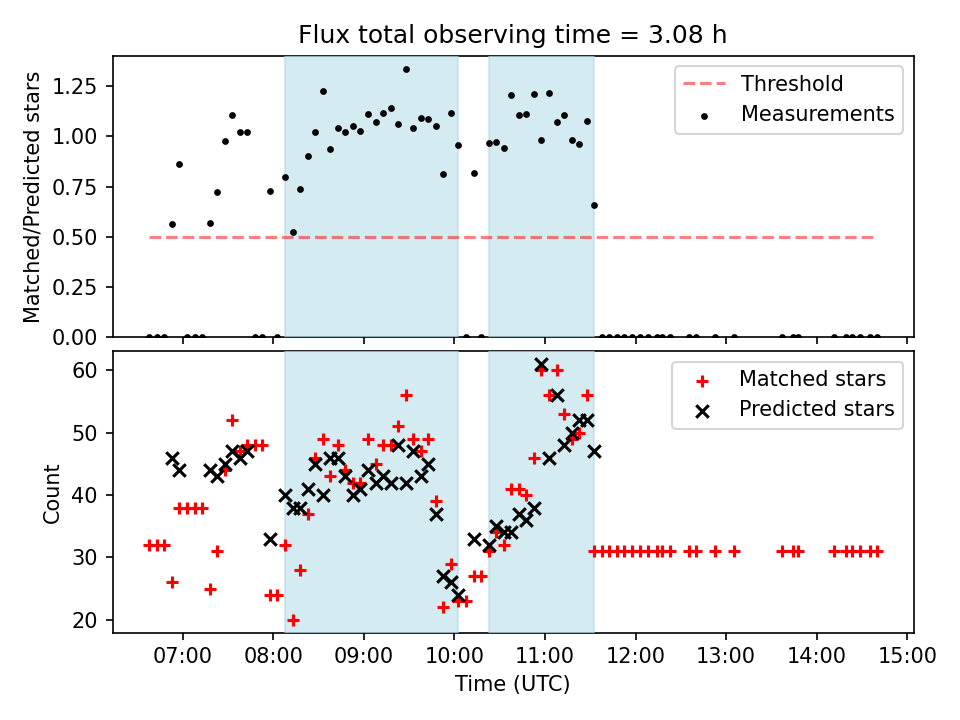 Flux total observing time = 3.08 h

Matched/Predicted stars

1.25
1.00
0.75
0.50
0.25
0.00

Threshold
Measurements

Count

60
50
40
30
20

Matched stars
Predicted stars

07:00 08:00 09:00 10:00 11:00 12:00 13:00 14:00 15:00

Time (UTC)